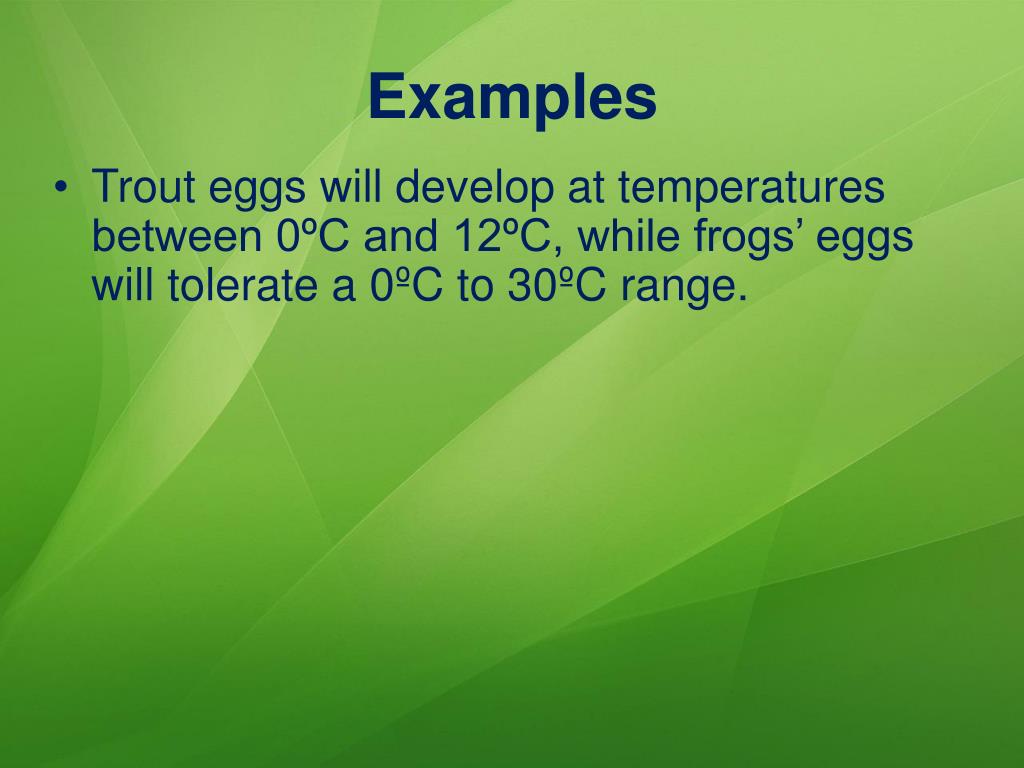 Examples

• Trout eggs will develop at temperatures between 0ºC and 12ºC, while frogs’ eggs will tolerate a 0ºC to 30ºC range.